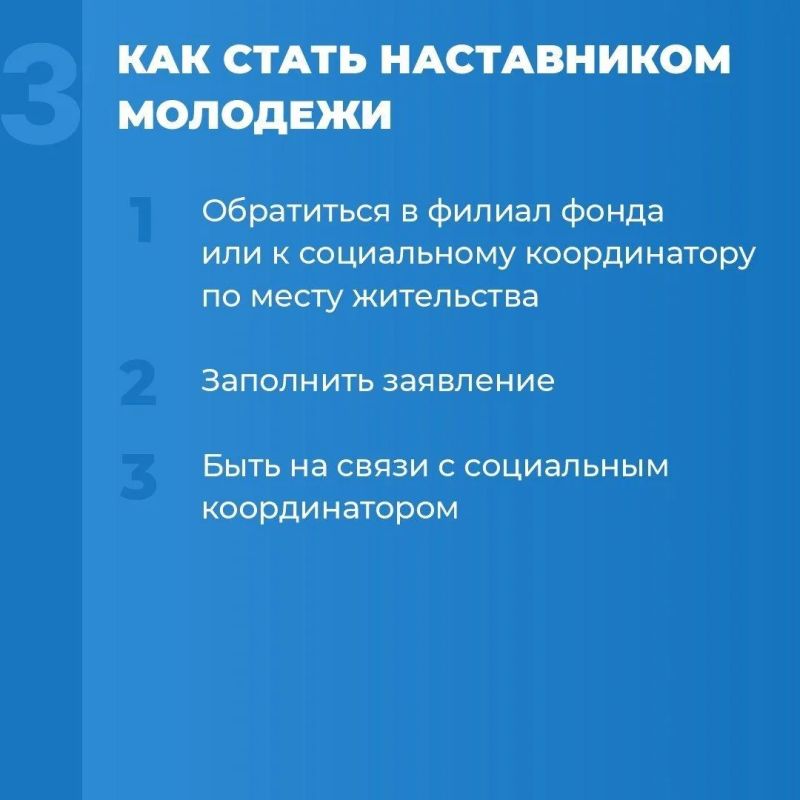 3

КАК СТАТЬ НАСТАВНИКОМ МОЛОДЕЖИ

1 Обратиться в филиал фонда или к социальному координатору по месту жительства

2 Заполнить заявление

3 Быть на связи с социальным координатором